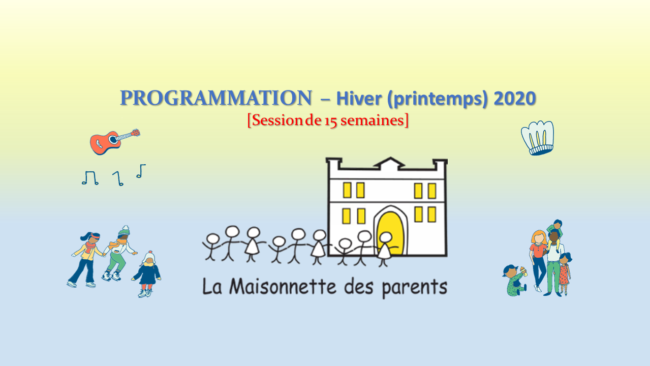 PROGRAMMATION – Hiver (printemps) 2020
[Session de 15 semaines]

La Maisonnette des parents